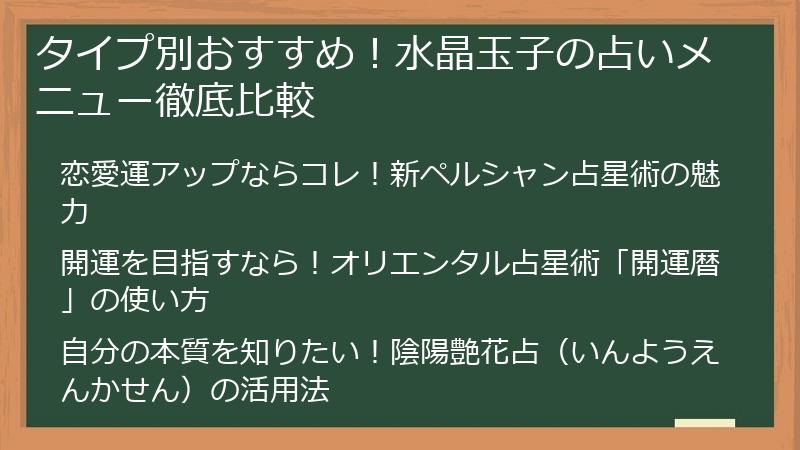 タイプ別おすすめ！水晶玉子の占いメニュー徹底比較

恋愛運アップならコレ！新ペルシャン占星術の魅力

開運を目指すなら！オリエンタル占星術「開運暦」の使い方

自分の本質を知りたい！陰陽艶花占（いんようえんかせん）の活用法